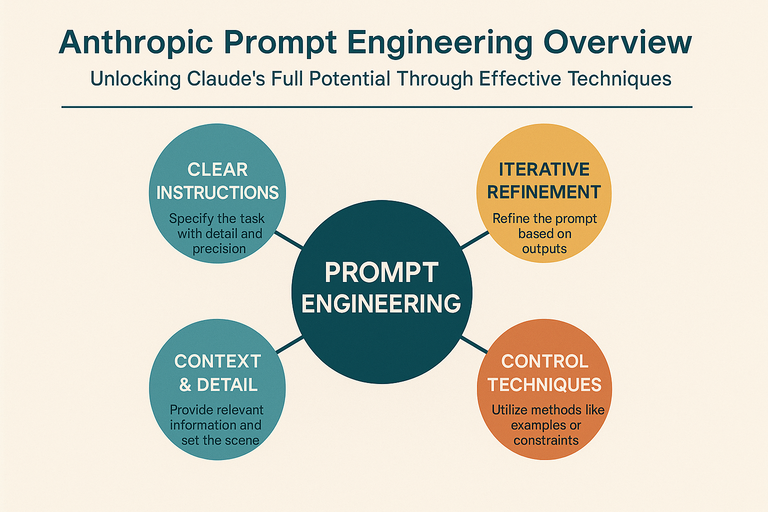 Anthropic Prompt Engineering Overview

Unlocking Claude's Full Potential Through Effective Techniques

CLEAR INSTRUCTIONS

Specify the task with detail and precision

ITERATIVE REFINEMENT

Refine the prompt based on outputs

PROMPT ENGINEERING

CONTEXT & DETAIL

Provide relevant information and set the scene

CONTROL TECHNIQUES

Utilize methods like examples or constraints